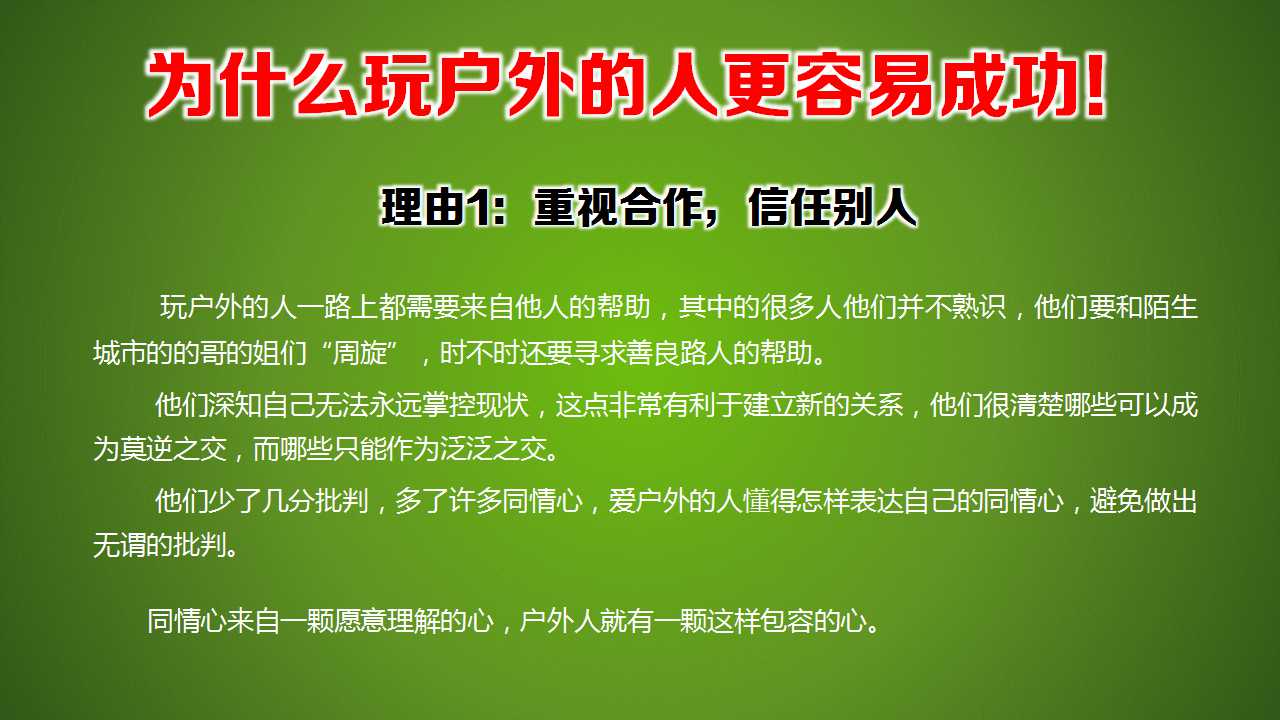 为什么玩户外的人更容易成功!

理由1：重视合作，信任别人

玩户外的人一路上都需要来自他人的帮助，其中的很多人他们并不熟识，他们要和陌生城市的的哥的姐们“周旋”，时不时还要寻求善良路人的帮助。

他们深知自己无法永远掌控现状，这点非常有利于建立新的关系，他们很清楚哪些可以成为莫逆之交，而哪些只能作为泛泛之交。

他们少了几分批判，多了许多同情心，爱户外的人懂得怎样表达自己的同情心，避免做出无谓的批判。

同情心来自一颗愿意理解的心，户外人就有一颗这样包容的心。